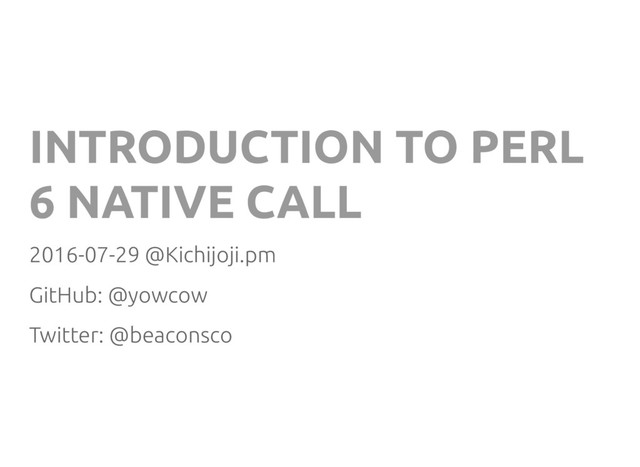 INTRODUCTION TO PERL 6 NATIVE CALL

2016-07-29 @Kichijoji.pm

GitHub: @yowcow

Twitter: @beaconsco